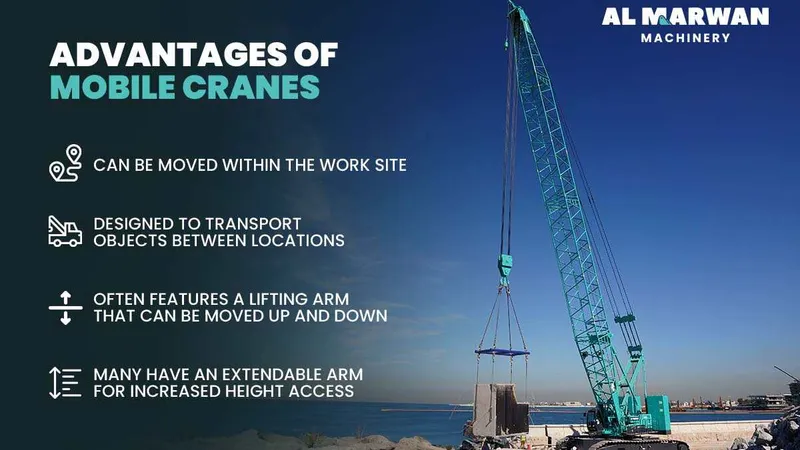 AL MARWAN
MACHINERY

ADVANTAGES OF
MOBILE CRANES

CAN BE MOVED WITHIN THE WORK SITE

DESIGNED TO TRANSPORT OBJECTS BETWEEN LOCATIONS

OFTEN FEATURES A LIFTING ARM THAT CAN BE MOVED UP AND DOWN

MANY HAVE AN EXTENDABLE ARM FOR INCREASED HEIGHT ACCESS